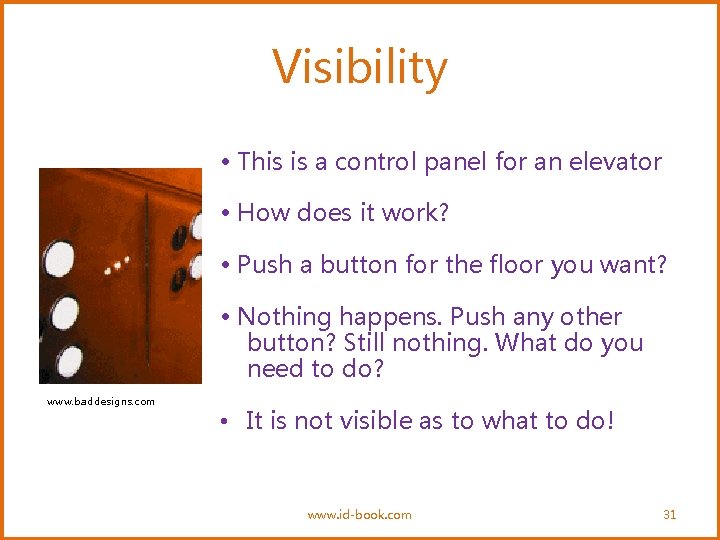 Visibility

www.baddesigns.com

• This is a control panel for an elevator

• How does it work?

• Push a button for the floor you want?

• Nothing happens. Push any other button? Still nothing. What do you need to do?

• It is not visible as to what to do!

www.id-book.com

31